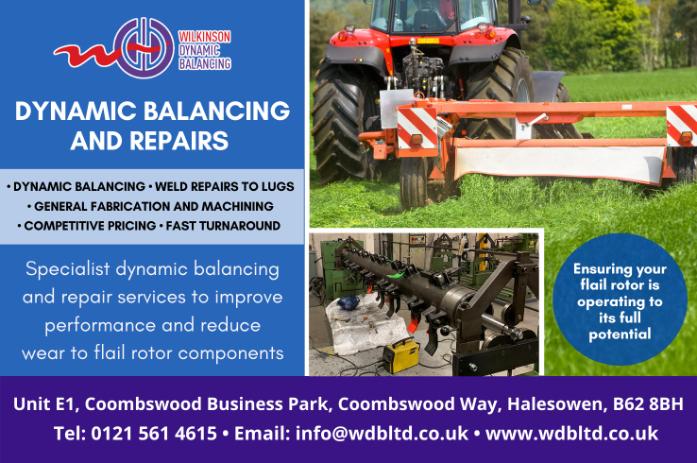 WILKINSON DYNAMIC BALANCING

DYNAMIC BALANCING AND REPAIRS

• DYNAMIC BALANCING • WELD REPAIRS TO LUGS
• GENERAL FABRICATION AND MACHINING
• COMPETITIVE PRICING • FAST TURNAROUND

Specialist dynamic balancing and repair services to improve performance and reduce wear to flail rotor components

Ensuring your flail rotor is operating to its full potential

Unit E1, Coombswood Business Park, Coombswood Way, Halesowen, B62 8BH
Tel: 0121 561 4615 • Email: info@wdbltd.co.uk • www.wdbltd.co.uk